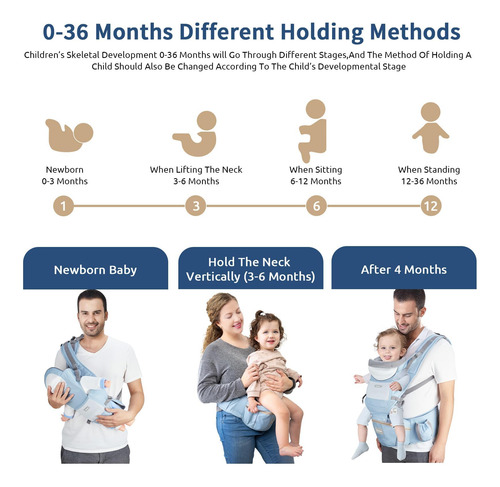 0-36 Months Different Holding Methods

Children's Skeletal Development 0-36 Months will Go Through Different Stages,And The Method Of Holding A Child Should Also Be Changed According To The Child's Developmental Stage

Newborn
0-3 Months

When Lifting The Neck
3-6 Months

When Sitting
6-12 Months

When Standing
12-36 Months

1

3

6

12

Newborn Baby

Hold The Neck Vertically (3-6 Months)

After 4 Months